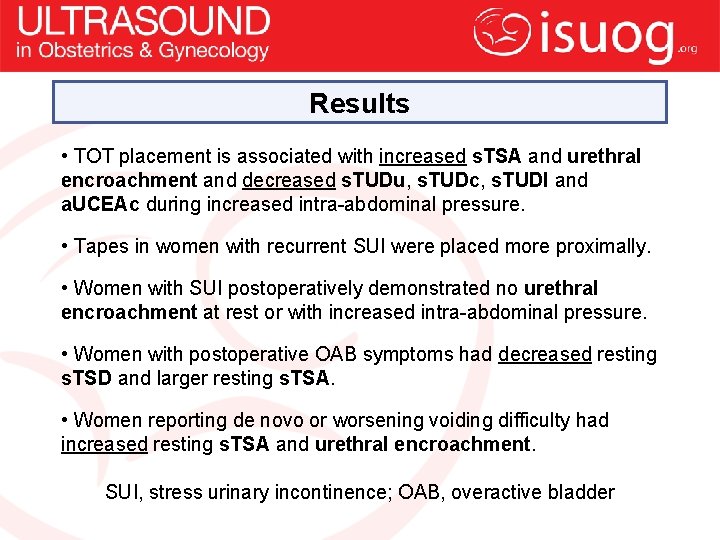 ULTRASOUND
in Obstetrics & Gynecology

isuog.org

Results

• TOT placement is associated with increased sTSA and urethral encroachment and decreased sTUDu, sTUDc, sTUDl and aUCEAc during increased intra-abdominal pressure.

• Tapes in women with recurrent SUI were placed more proximally.

• Women with SUI postoperatively demonstrated no urethral encroachment at rest or with increased intra-abdominal pressure.

• Women with postoperative OAB symptoms had decreased resting sTSD and larger resting sTSA.

• Women reporting de novo or worsening voiding difficulty had increased resting sTSA and urethral encroachment.

SUI, stress urinary incontinence; OAB, overactive bladder